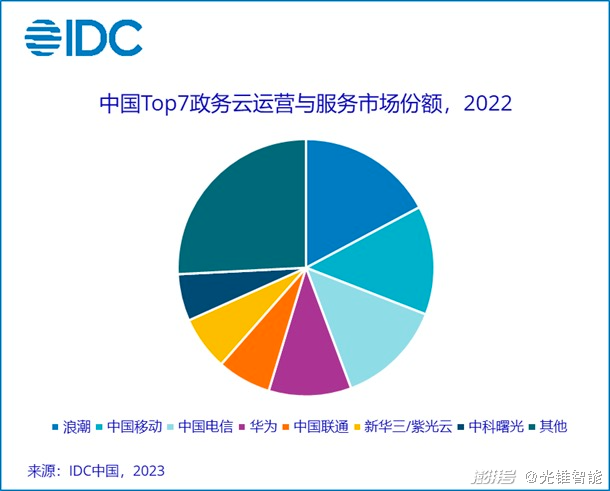 IDC

中国Top7政务云运营与服务市场份额，2022

浪潮 中国移动 中国电信 华为 中国联通 新华三/紫光云 中科曙光 其他

来源：IDC中国，2023

澎湃号 @光锥智能